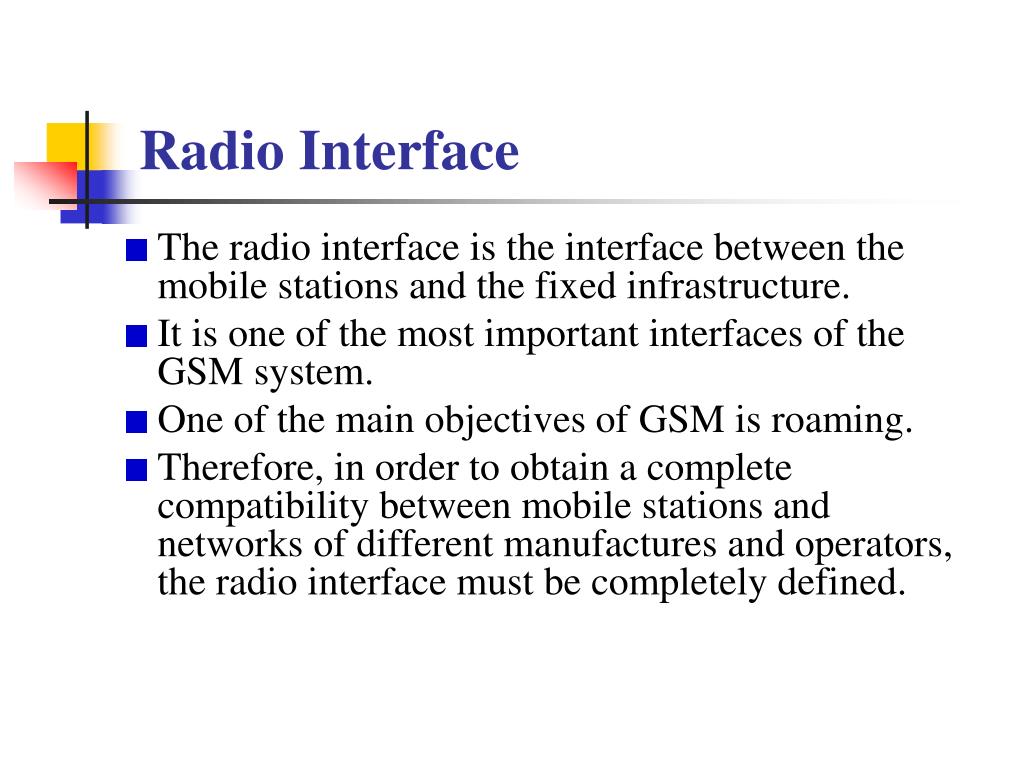 Radio Interface

The radio interface is the interface between the mobile stations and the fixed infrastructure.

It is one of the most important interfaces of the GSM system.

One of the main objectives of GSM is roaming.

Therefore, in order to obtain a complete compatibility between mobile stations and networks of different manufactures and operators, the radio interface must be completely defined.